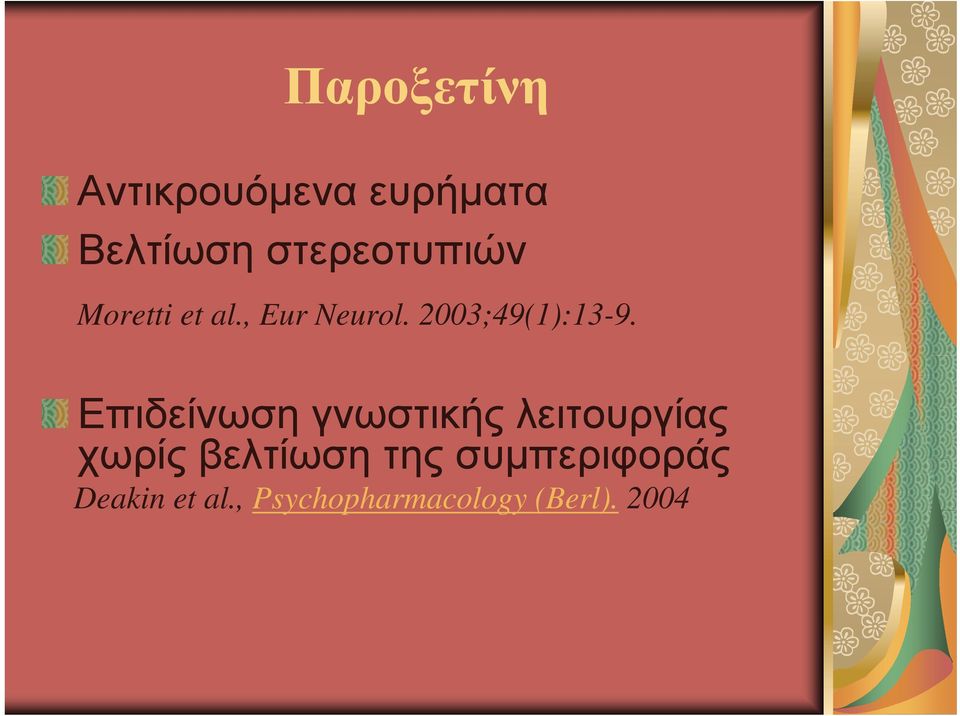 Παροξετίνη

Αντικρουόμενα ευρήματα

Βελτίωση στερεοτυπιών

Moretti et al., Eur Neurol. 2003;49(1):13-9.

Επιδείνωση γνωστικής λειτουργίας χωρίς βελτίωση της συμπεριφοράς

Deakin et al., Psychopharmacology (Berl). 2004